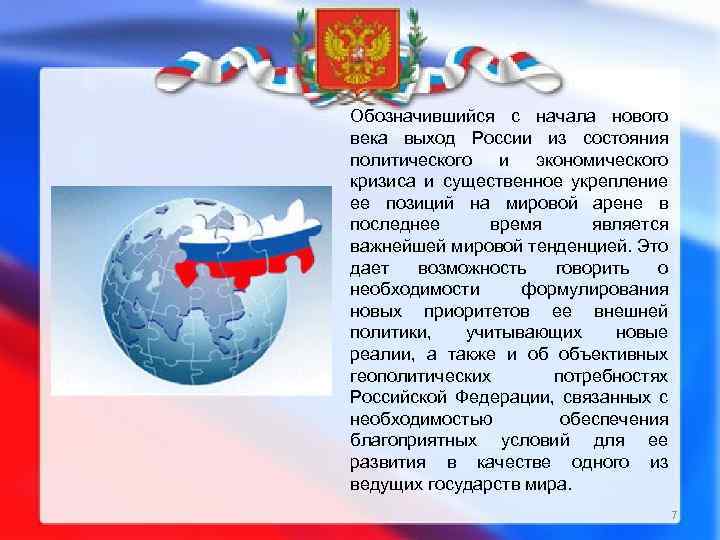 Обозначившийся с начала нового века выход России из состояния политического и экономического кризиса и существенное укрепление ее позиций на мировой арене в последнее время является важнейшей мировой тенденцией. Это дает возможность говорить о необходимости формулирования новых приоритетов ее внешней политики, учитывающих новые реалии, а также и об объективных геополитических потребностях Российской Федерации, связанных с необходимостью обеспечения благоприятных условий для ее развития в качестве одного из ведущих государств мира.

7